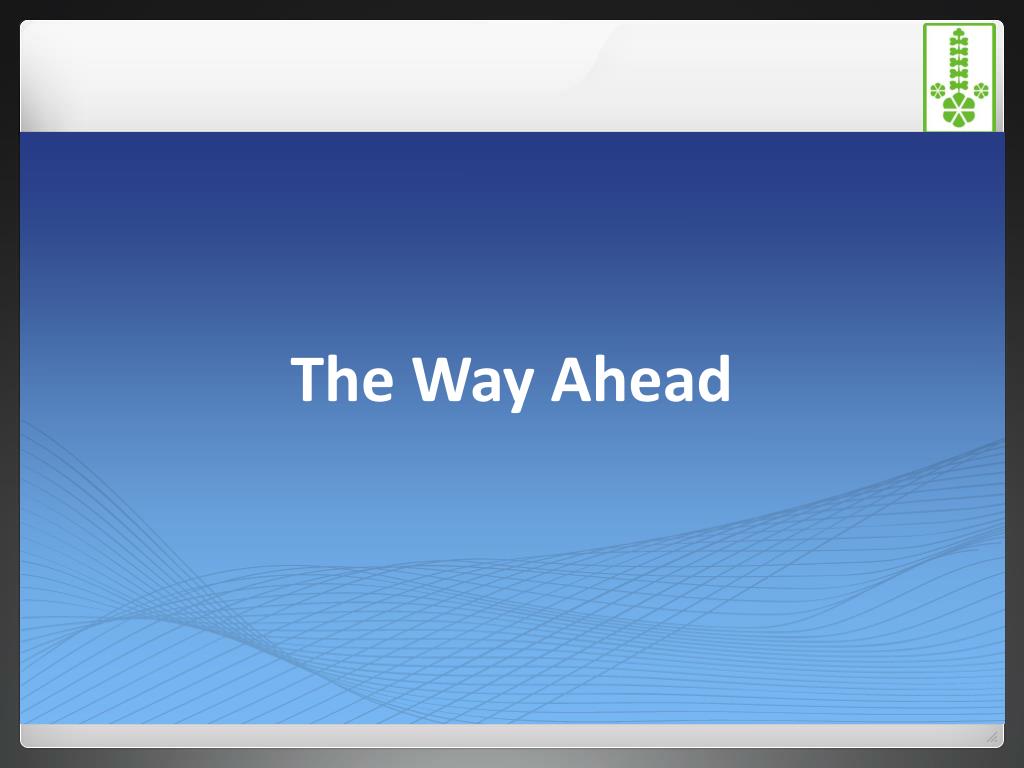 The Way Ahead